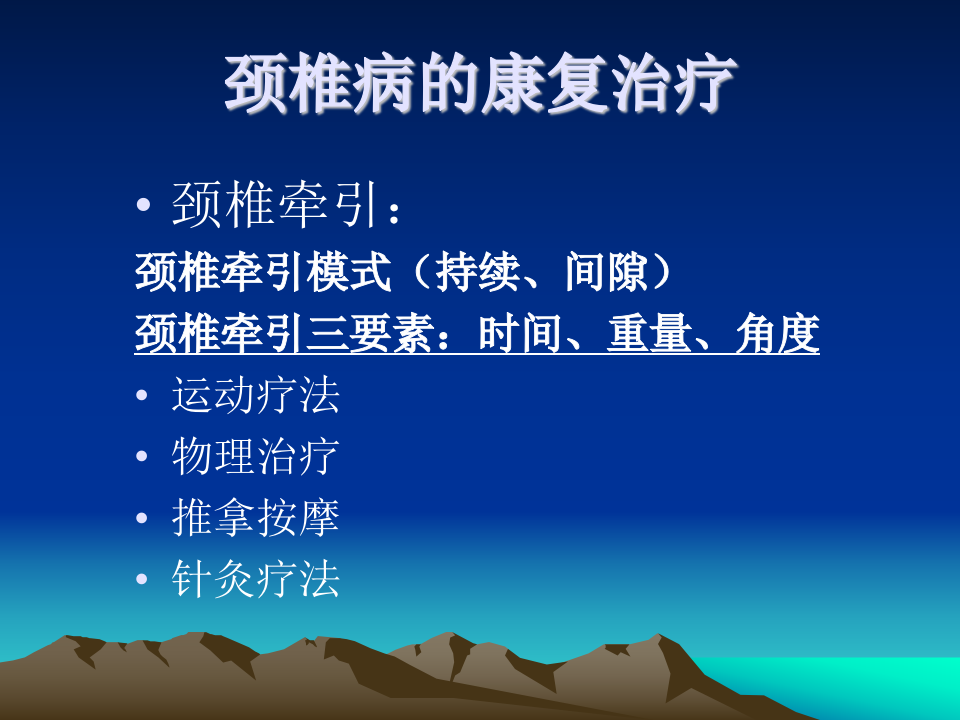 颈椎病的康复治疗

• 颈椎牵引：

颈椎牵引模式（持续、间隙）

颈椎牵引三要素：时间、重量、角度

• 运动疗法

• 物理治疗

• 推拿按摩

• 针灸疗法